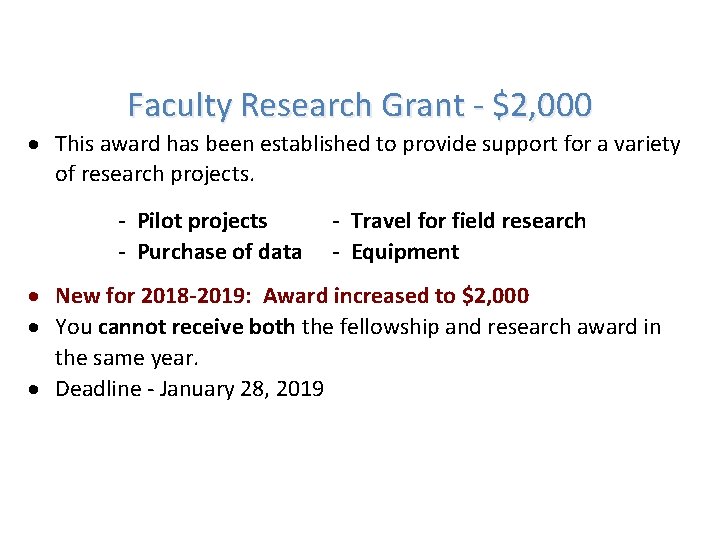 Faculty Research Grant - $2,000

• This award has been established to provide support for a variety of research projects.

- Pilot projects
- Purchase of data

- Travel for field research
- Equipment

• New for 2018-2019: Award increased to $2,000
• You cannot receive both the fellowship and research award in the same year.
• Deadline - January 28, 2019